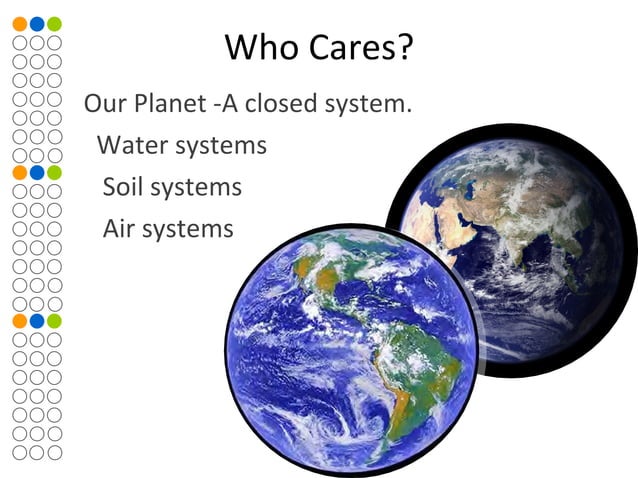 Who Cares?

Our Planet -A closed system.

Water systems

Soil systems

Air systems